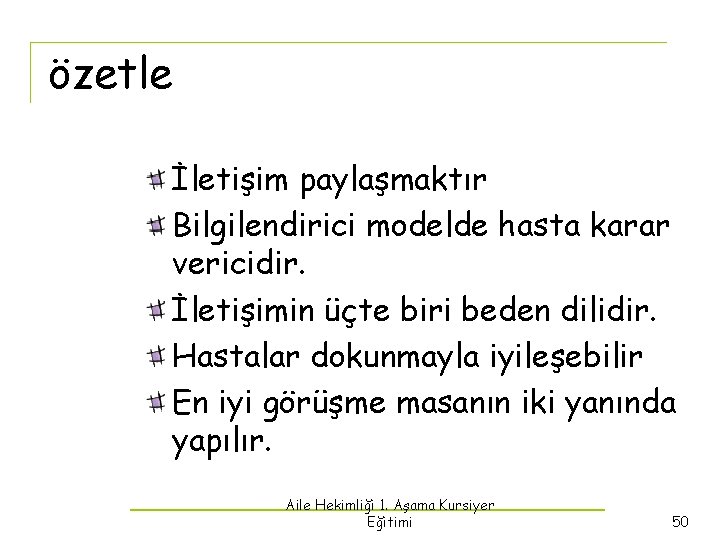 özetle

İletişim paylaşmaktır
Bilgilendirici modelde hasta karar vericidir.
İletişimin üçte biri beden dilidir.
Hastalar dokunmayla iyileşebilir
En iyi görüşme masanın iki yanında yapılır.

Aile Hekimliği 1. Aşama Kursiyer Eğitimi

50